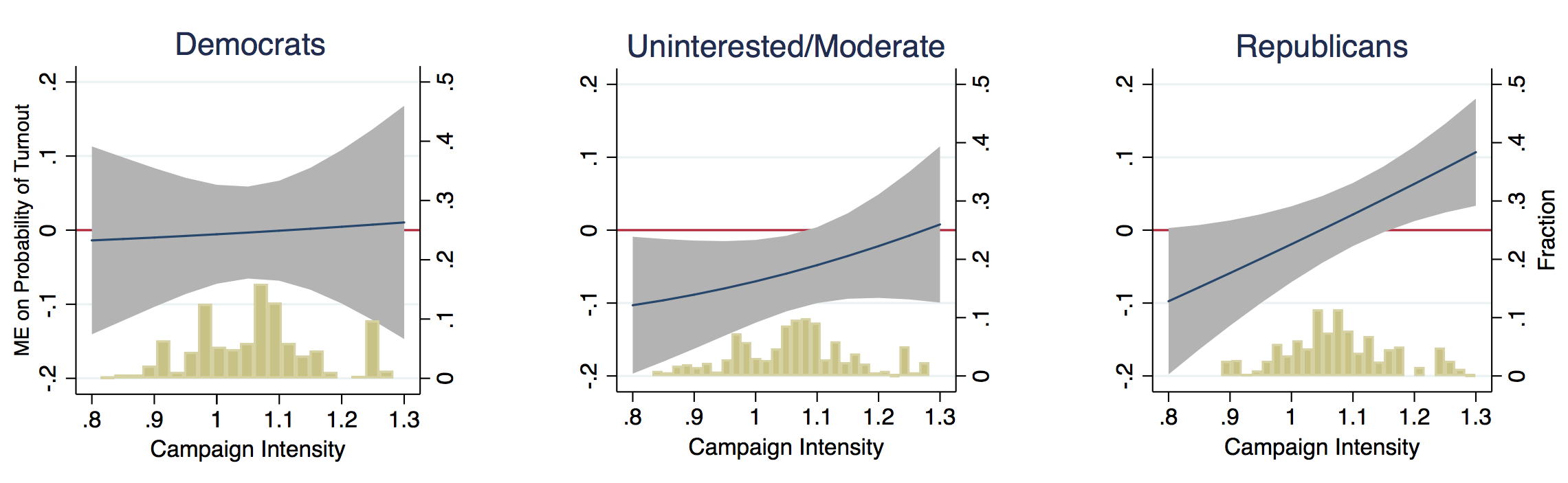 Democrats

ME on Probability of Turnout

.2
.1
0
-.1
-.2

.5
.4
.3
.2
.1
0

.8 .9 1 1.1 1.2 1.3
Campaign Intensity

Uninterested/Moderate

.2
.1
0
-.1
-.2

.5
.4
.3
.2
.1
0

.8 .9 1 1.1 1.2 1.3
Campaign Intensity

Republicans

.2
.1
0
-.1
-.2

.5
.4
.3
.2
.1
0

Fraction

.8 .9 1 1.1 1.2 1.3
Campaign Intensity